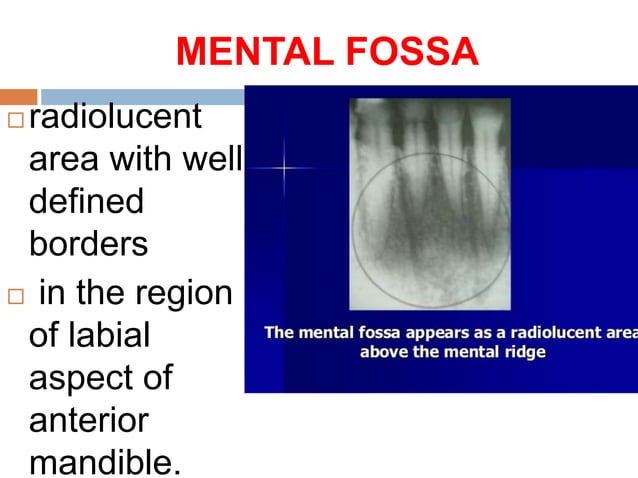 MENTAL FOSSA

□ radiolucent area with well defined borders

□ in the region of labial aspect of anterior mandible.

The mental fossa appears as a radiolucent area above the mental ridge